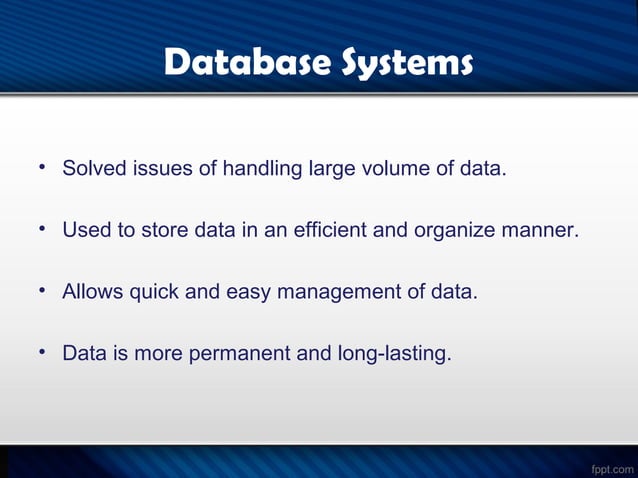 Database Systems

• Solved issues of handling large volume of data.

• Used to store data in an efficient and organize manner.

• Allows quick and easy management of data.

• Data is more permanent and long-lasting.

fppt.com